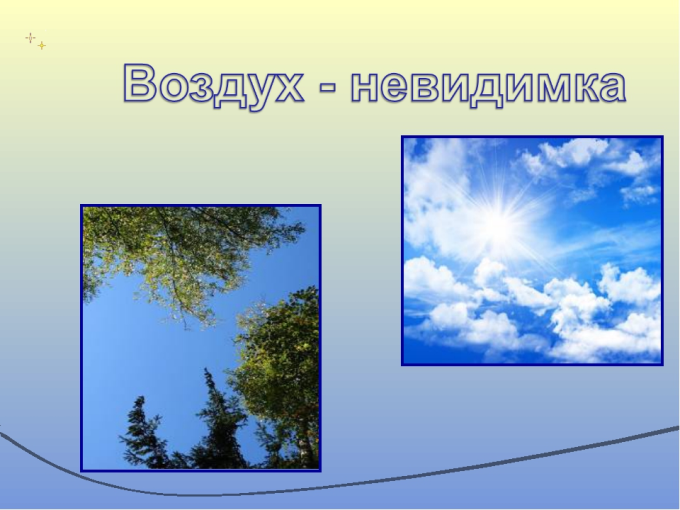 Воздух - невидимка